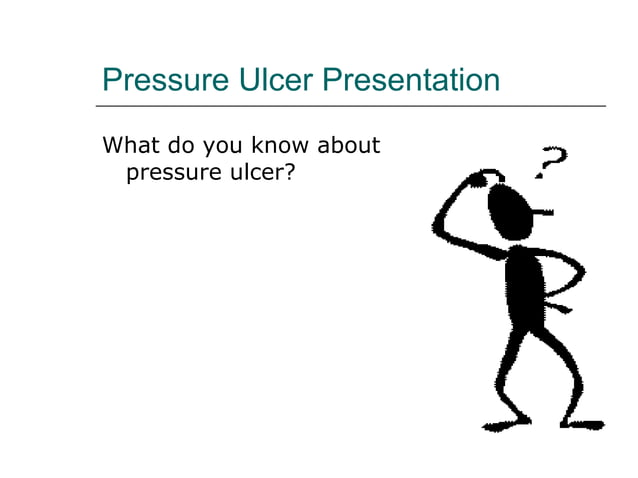 Pressure Ulcer Presentation

What do you know about pressure ulcer?

?